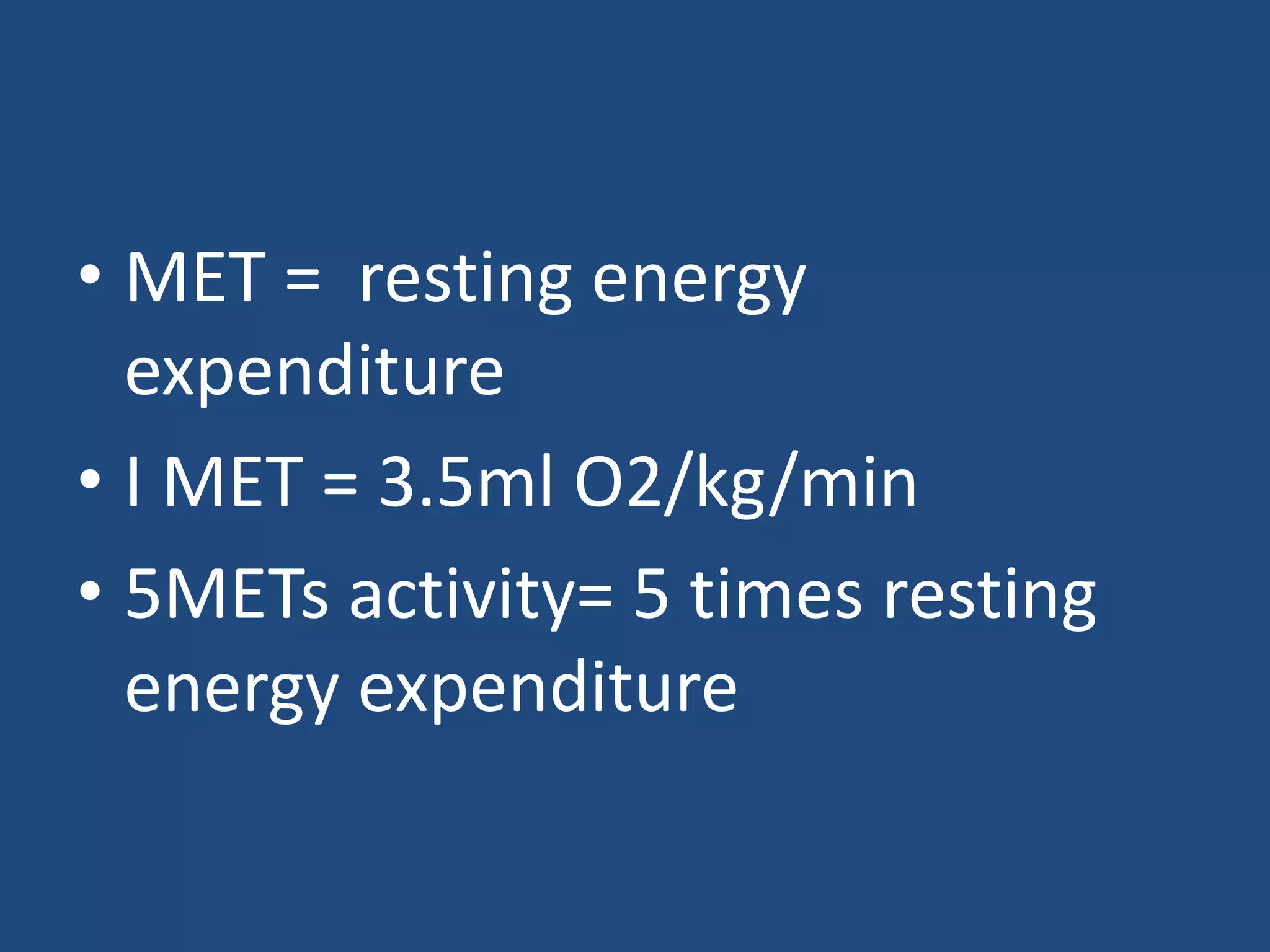 • MET = resting energy expenditure
• I MET = 3.5ml O2/kg/min
• 5METs activity= 5 times resting energy expenditure